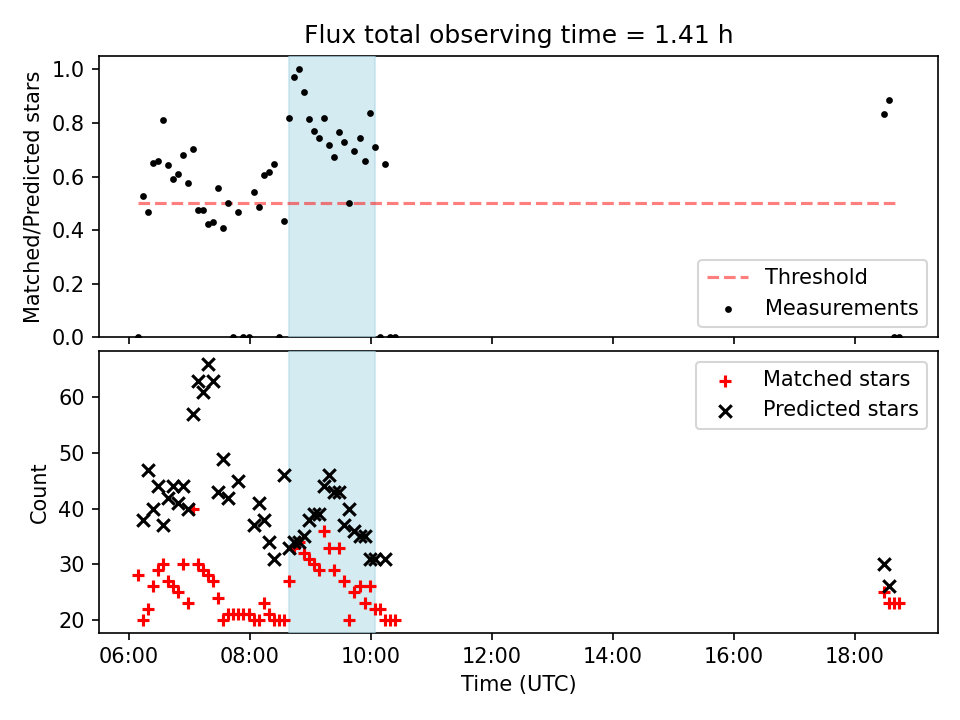 Flux total observing time = 1.41 h

Matched/Predicted stars

1.0
0.8
0.6
0.4
0.2
0.0

Threshold
Measurements

Count

60
50
40
30
20

Matched stars
Predicted stars

06:00
08:00
10:00
12:00
14:00
16:00
18:00

Time (UTC)